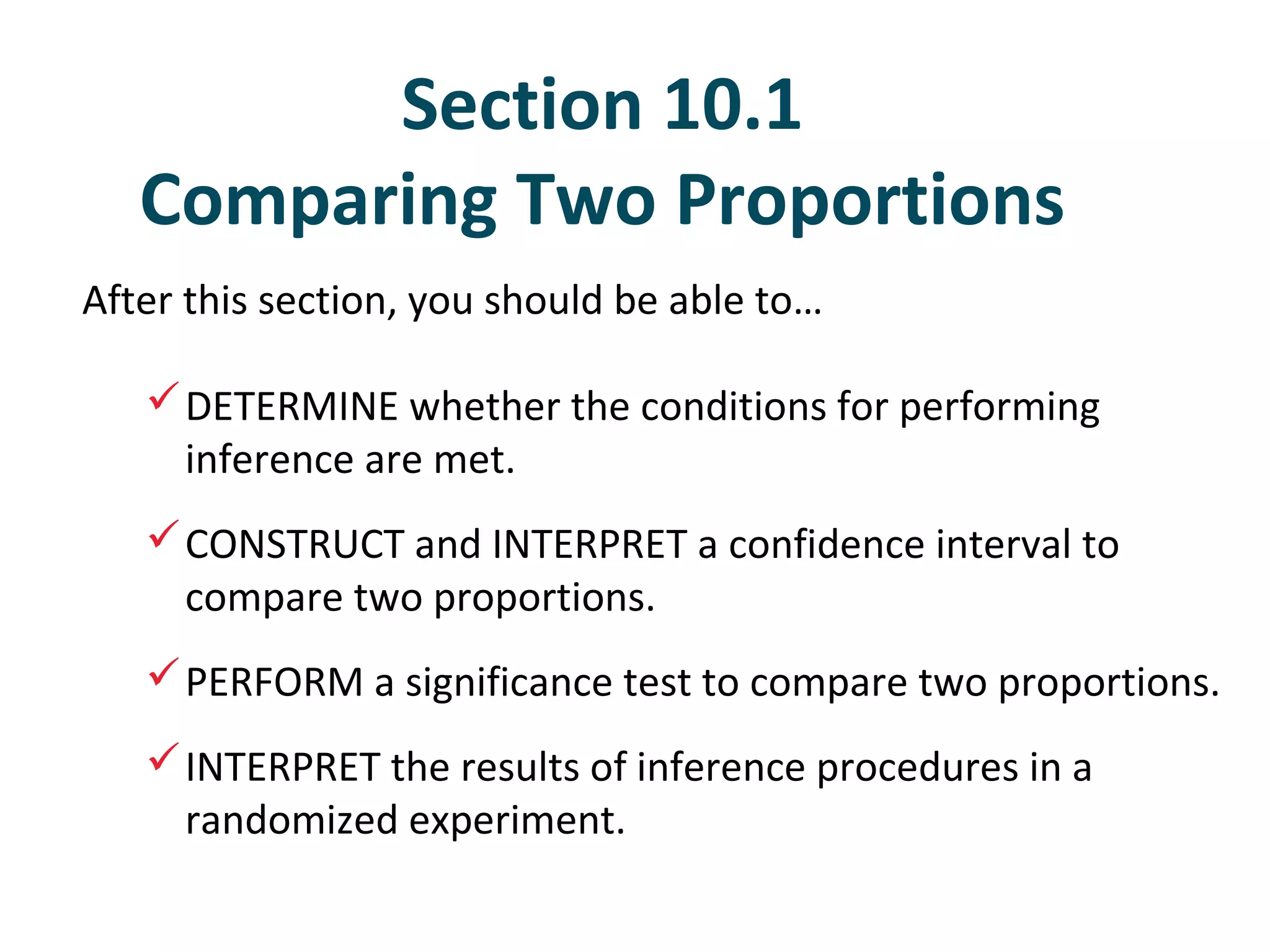 Section 10.1
Comparing Two Proportions

After this section, you should be able to…

✓ DETERMINE whether the conditions for performing inference are met.

✓ CONSTRUCT and INTERPRET a confidence interval to compare two proportions.

✓ PERFORM a significance test to compare two proportions.

✓ INTERPRET the results of inference procedures in a randomized experiment.